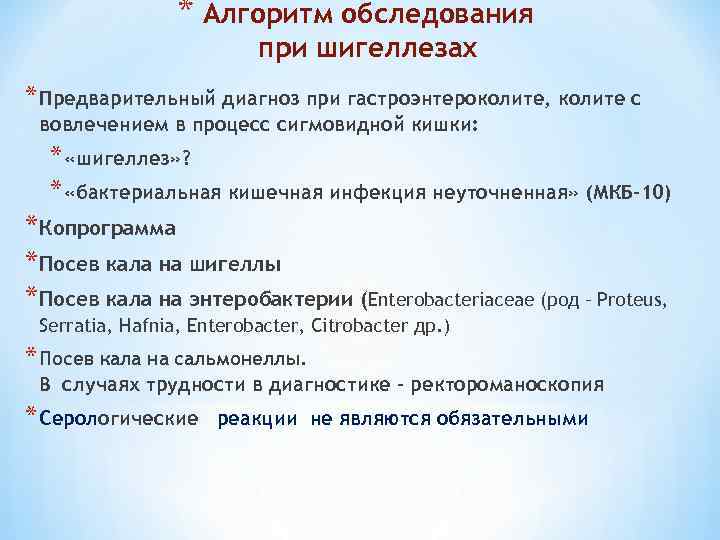 * Алгоритм обследования при шигеллезах

* Предварительный диагноз при гастроэнтероколите, колите с вовлечением в процесс сигмовидной кишки:

* «шигеллез»?

* «бактериальная кишечная инфекция неуточненная» (МКБ-10)

* Копрограмма

* Посев кала на шигеллы

* Посев кала на энтеробактерии (Enterobacteriaceae (род - Proteus, Serratia, Hafnia, Enterobacter, Citrobacter др.)

* Посев кала на сальмонеллы.
В случаях трудности в диагностике - ректороманоскопия

* Серологические реакции не являются обязательными